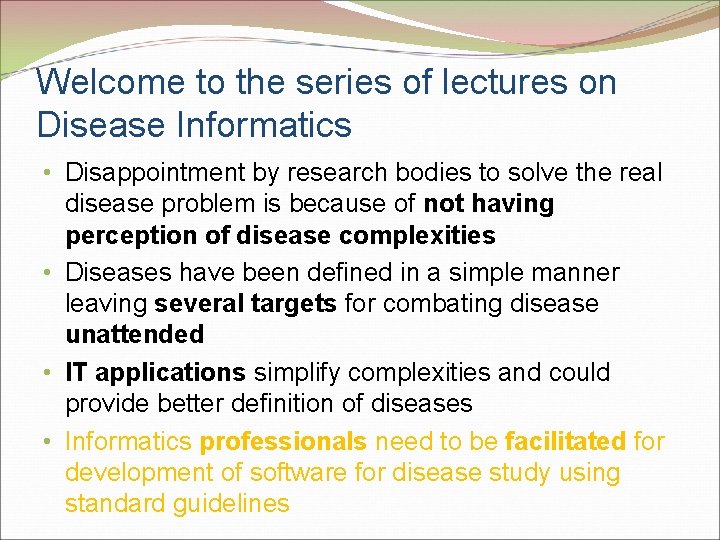 Welcome to the series of lectures on Disease Informatics

• Disappointment by research bodies to solve the real disease problem is because of not having perception of disease complexities

• Diseases have been defined in a simple manner leaving several targets for combating disease unattended

• IT applications simplify complexities and could provide better definition of diseases

• Informatics professionals need to be facilitated for development of software for disease study using standard guidelines